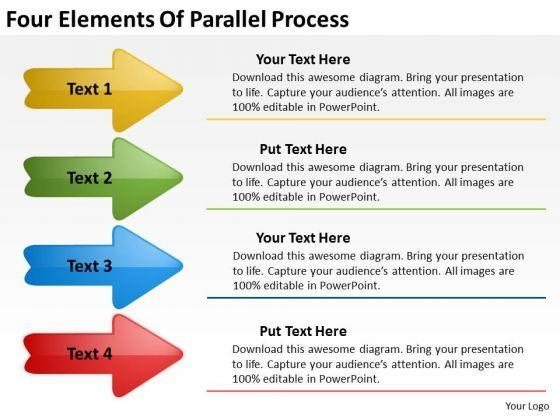 Four Elements Of Parallel Process

Text 1

Your Text Here

Download this awesome diagram. Bring your presentation to life. Capture your audience's attention. All images are 100% editable in PowerPoint.

Text 2

Put Text Here

Download this awesome diagram. Bring your presentation to life. Capture your audience's attention. All images are 100% editable in PowerPoint.

Text 3

Your Text Here

Download this awesome diagram. Bring your presentation to life. Capture your audience's attention. All images are 100% editable in PowerPoint.

Text 4

Put Text Here

Download this awesome diagram. Bring your presentation to life. Capture your audience's attention. All images are 100% editable in PowerPoint.

Your Logo